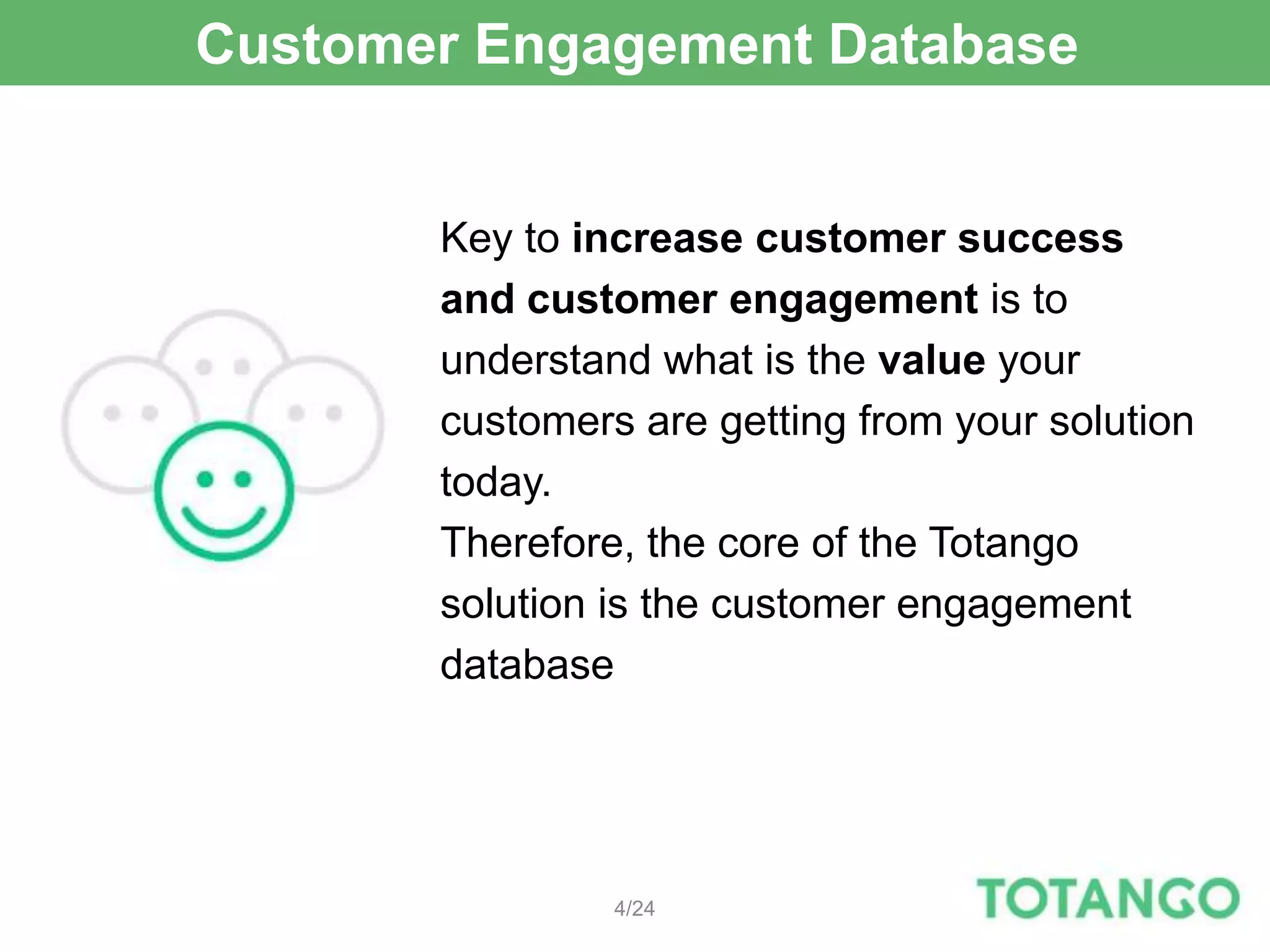 Customer Engagement Database

Key to increase customer success and customer engagement is to understand what is the value your customers are getting from your solution today.
Therefore, the core of the Totango solution is the customer engagement database

4/24

TOTANGO